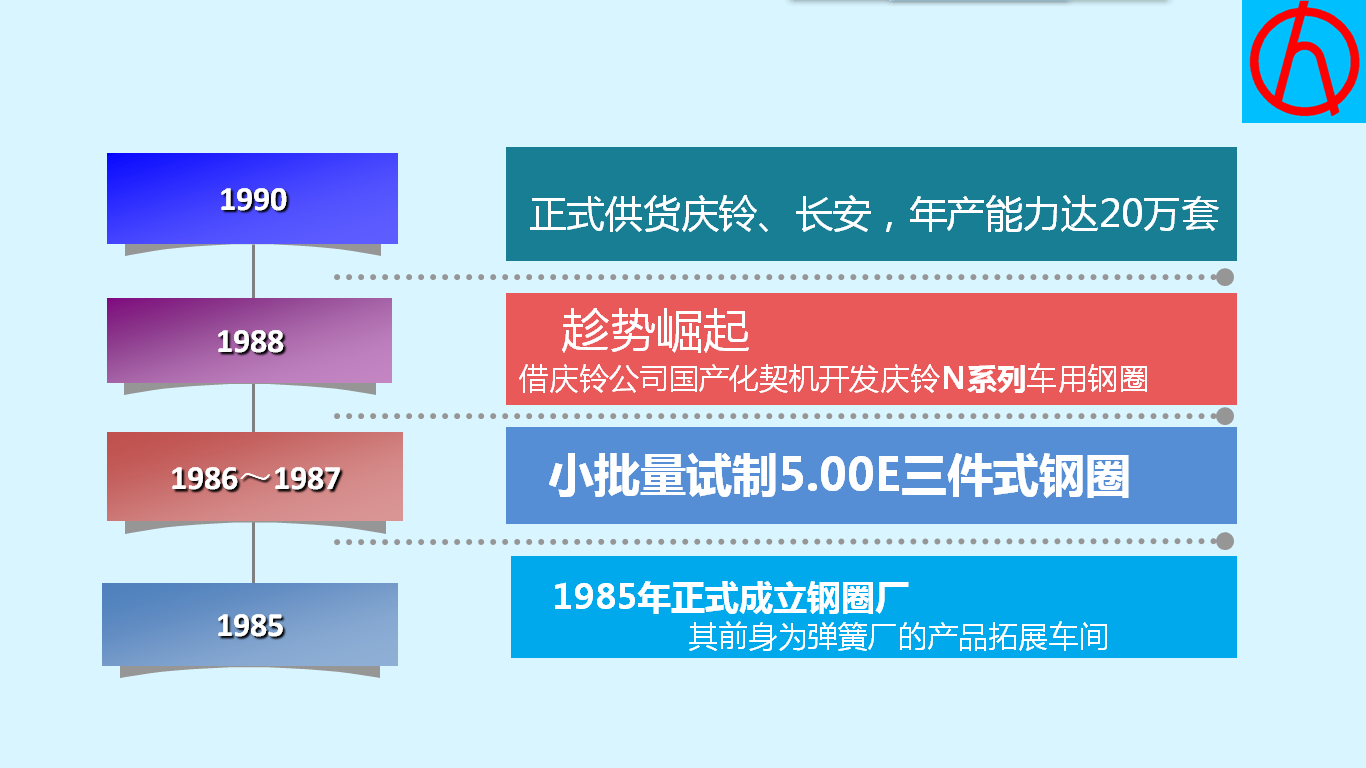 1990

正式供货庆铃、长安，年产能力达20万套

1988

趁势崛起
借庆铃公司国产化契机开发庆铃N系列车用钢圈

1986～1987

小批量试制5.00E三件式钢圈

1985

1985年正式成立钢圈厂
其前身为弹簧厂的产品拓展车间